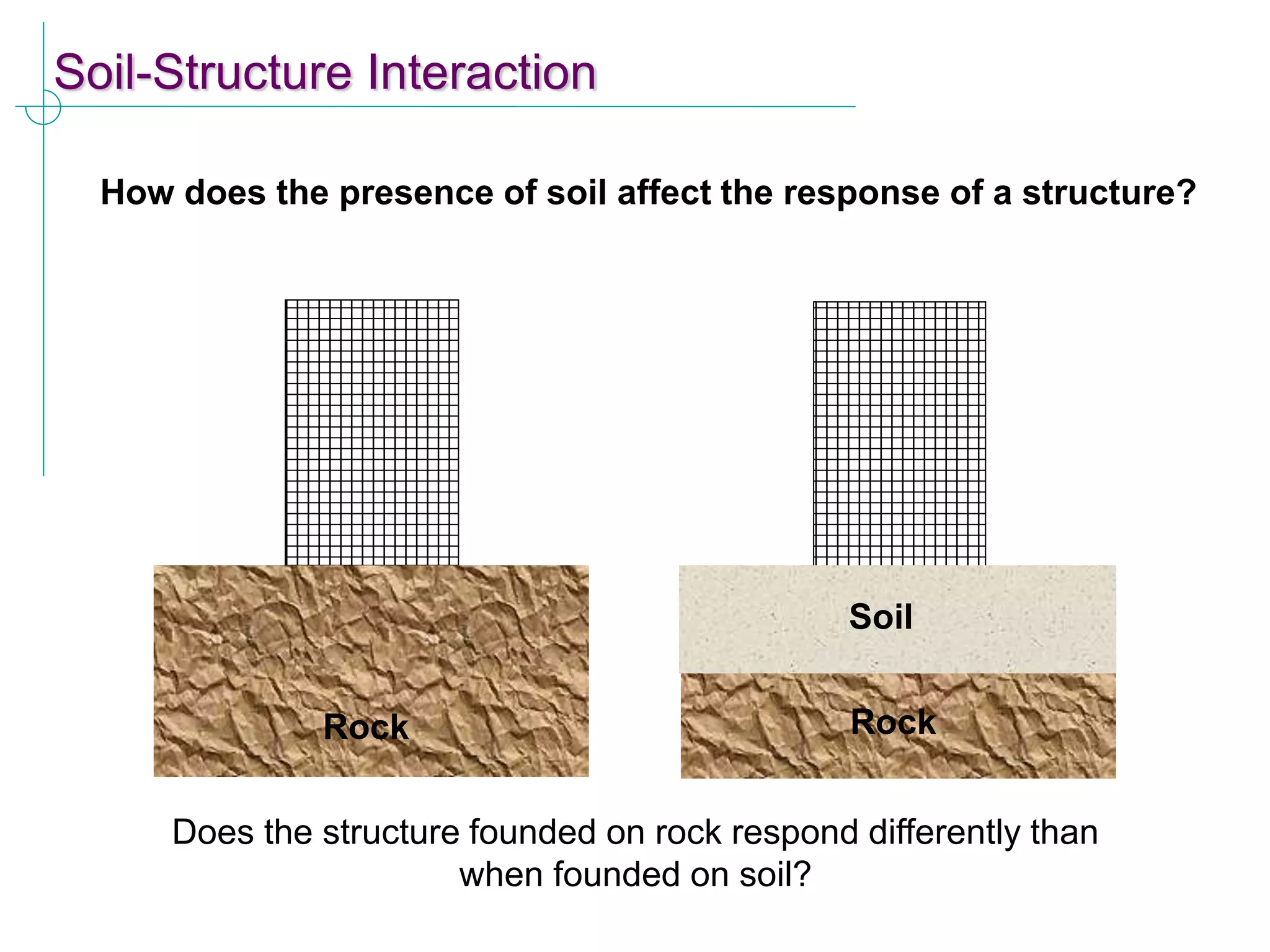 Soil-Structure Interaction

How does the presence of soil affect the response of a structure?

Rock

Soil

Rock

Does the structure founded on rock respond differently than when founded on soil?